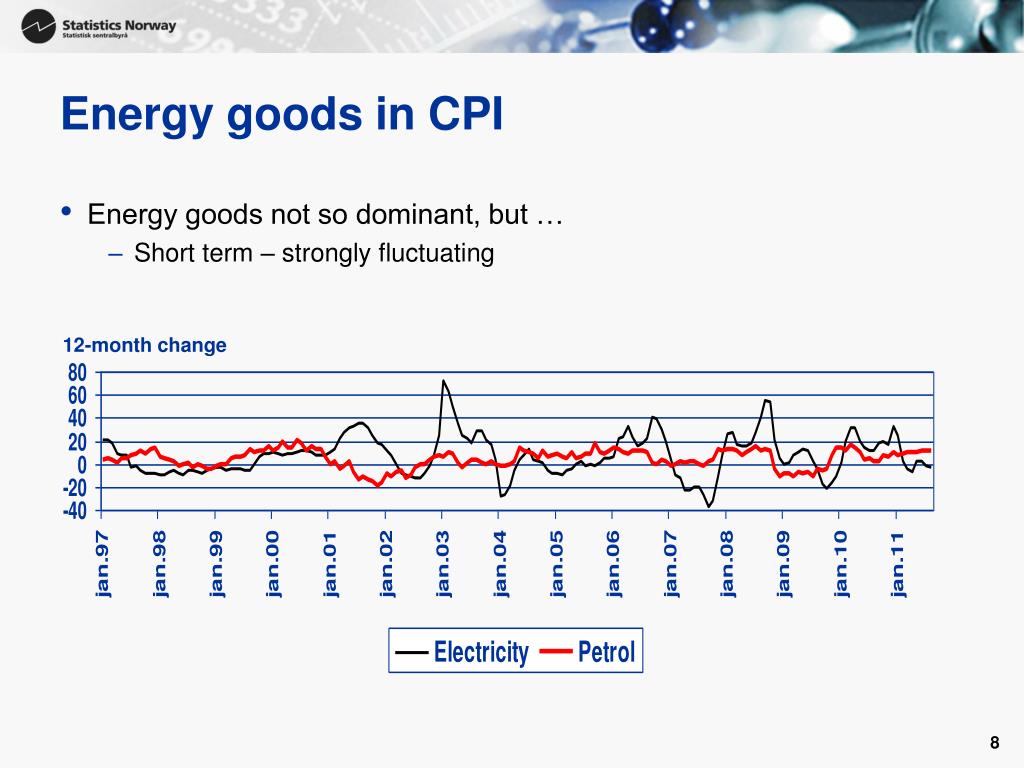 Statistics Norway
Statistisk sentralbyrå

Energy goods in CPI

• Energy goods not so dominant, but …
– Short term – strongly fluctuating

12-month change

80
60
40
20
0
-20
-40

jan.97
jan.98
jan.99
jan.00
jan.01
jan.02
jan.03
jan.04
jan.05
jan.06
jan.07
jan.08
jan.09
jan.10
jan.11

Electricity
Petrol

8